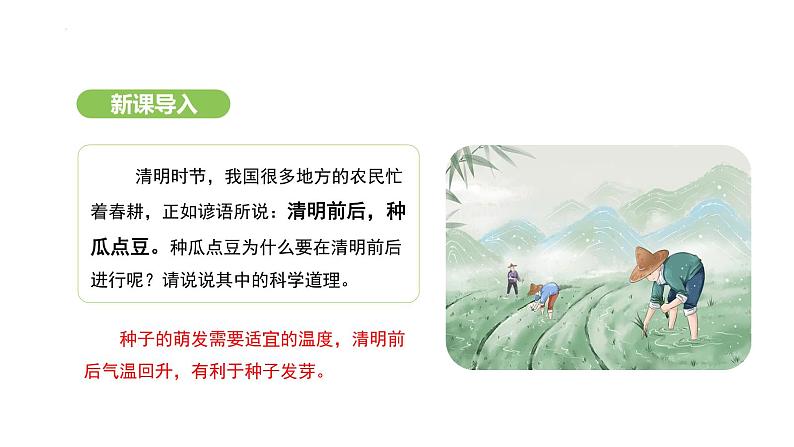 新课导入

清明时节，我国很多地方的农民忙着春耕，正如谚语所说：清明前后，种瓜点豆。种瓜点豆为什么要在清明前后进行呢？请说说其中的科学道理。

种子的萌发需要适宜的温度，清明前后气温回升，有利于种子发芽。